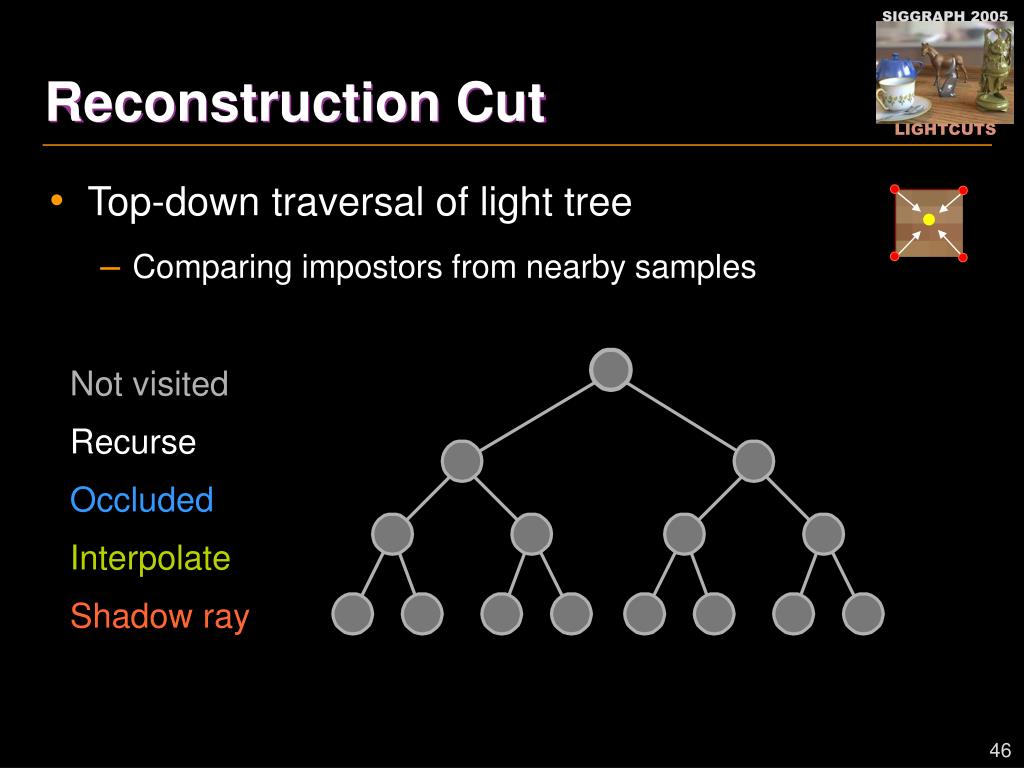 SIGGRAPH 2005
LIGHTCUTS

Reconstruction Cut

• Top-down traversal of light tree
– Comparing impostors from nearby samples

Not visited
Recurse
Occluded
Interpolate
Shadow ray

46